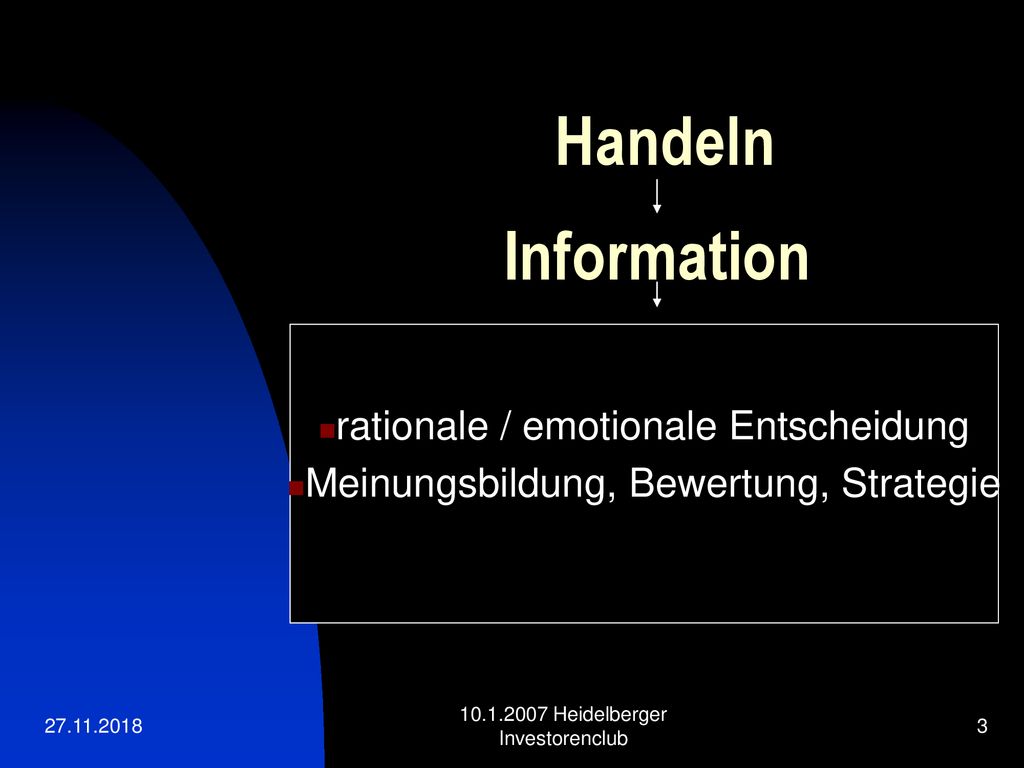 Handeln

Information

rationale / emotionale Entscheidung
Meinungsbildung, Bewertung, Strategie

27.11.2018

10.1.2007 Heidelberger Investorenclub

3